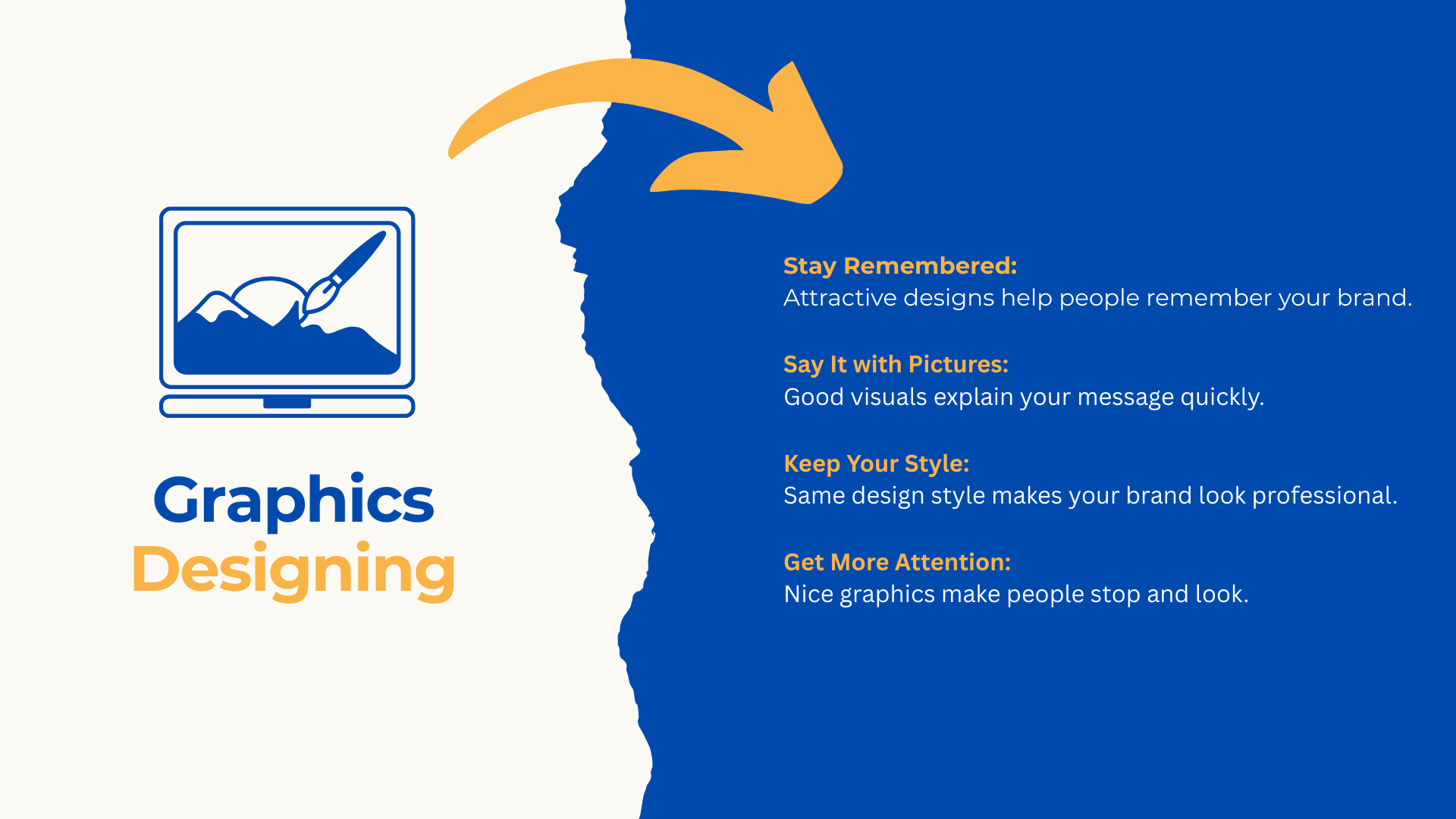 Graphics Designing

Stay Remembered:
Attractive designs help people remember your brand.

Say It with Pictures:
Good visuals explain your message quickly.

Keep Your Style:
Same design style makes your brand look professional.

Get More Attention:
Nice graphics make people stop and look.